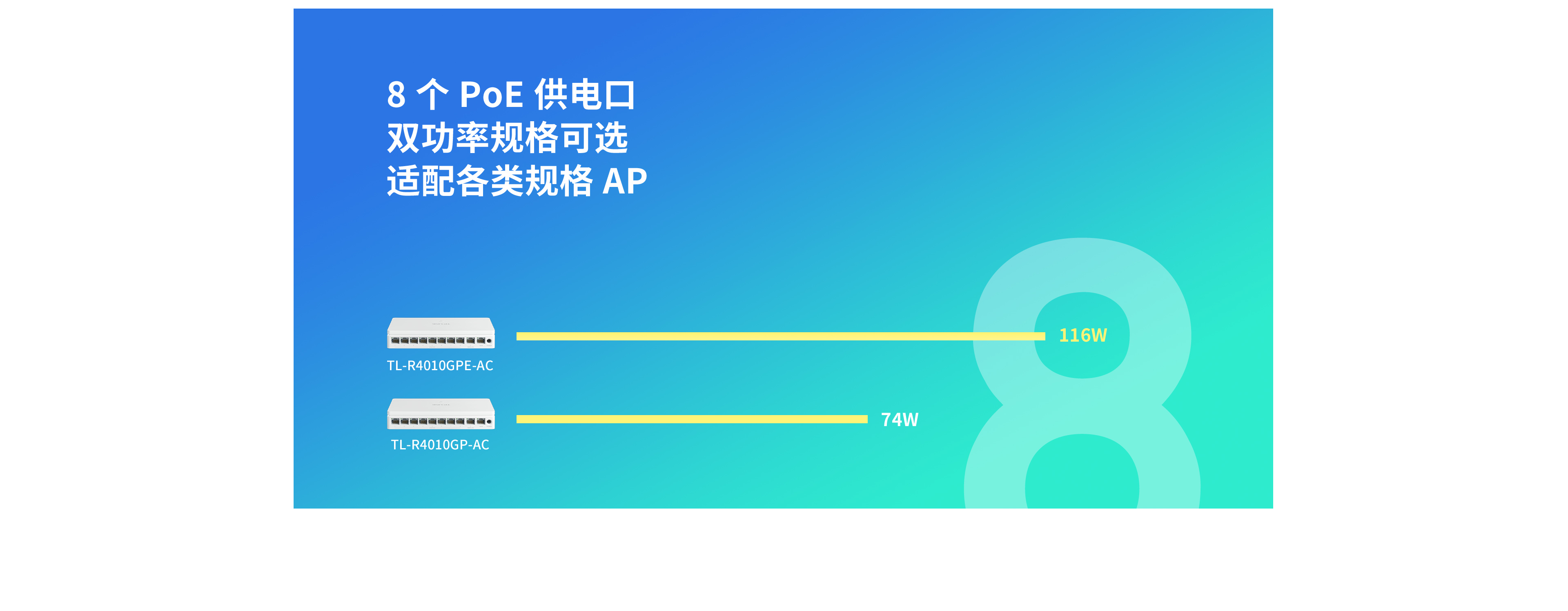 8 个 PoE 供电口
双功率规格可选
适配各类规格 AP

TL-R4010GPE-AC

116W

TL-R4010GP-AC

74W

8